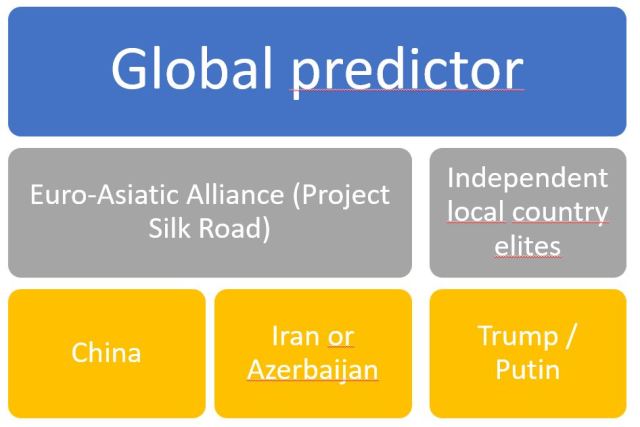 Global predictor

Euro-Asiatic Alliance (Project Silk Road)

Independent local country elites

China

Iran or Azerbaijan

Trump / Putin